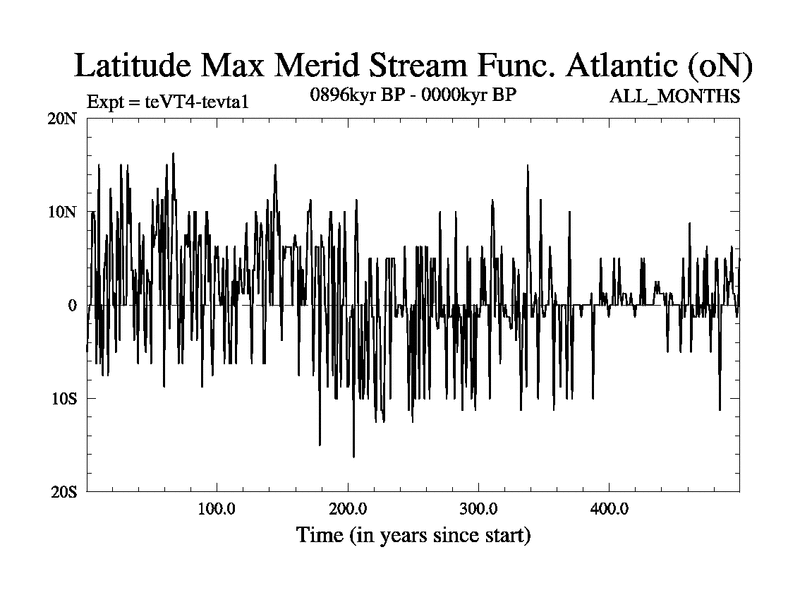 Latitude Max Merid Stream Func. Atlantic (oN)

Expt = teVT4-tevta1

0896kyr BP - 0000kyr BP

ALL_MONTHS

20N

10N

0

10S

20S

100.0

200.0

300.0

400.0

Time (in years since start)